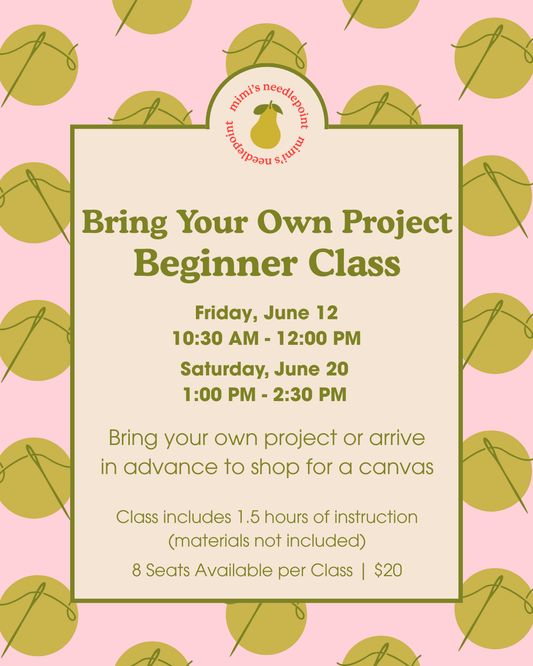 mimi's needlepoint mimi's needlepoint

Bring Your Own Project
Beginner Class

Friday, June 12
10:30 AM - 12:00 PM

Saturday, June 20
1:00 PM - 2:30 PM

Bring your own project or arrive in advance to shop for a canvas

Class includes 1.5 hours of instruction (materials not included)

8 Seats Available per Class | $20